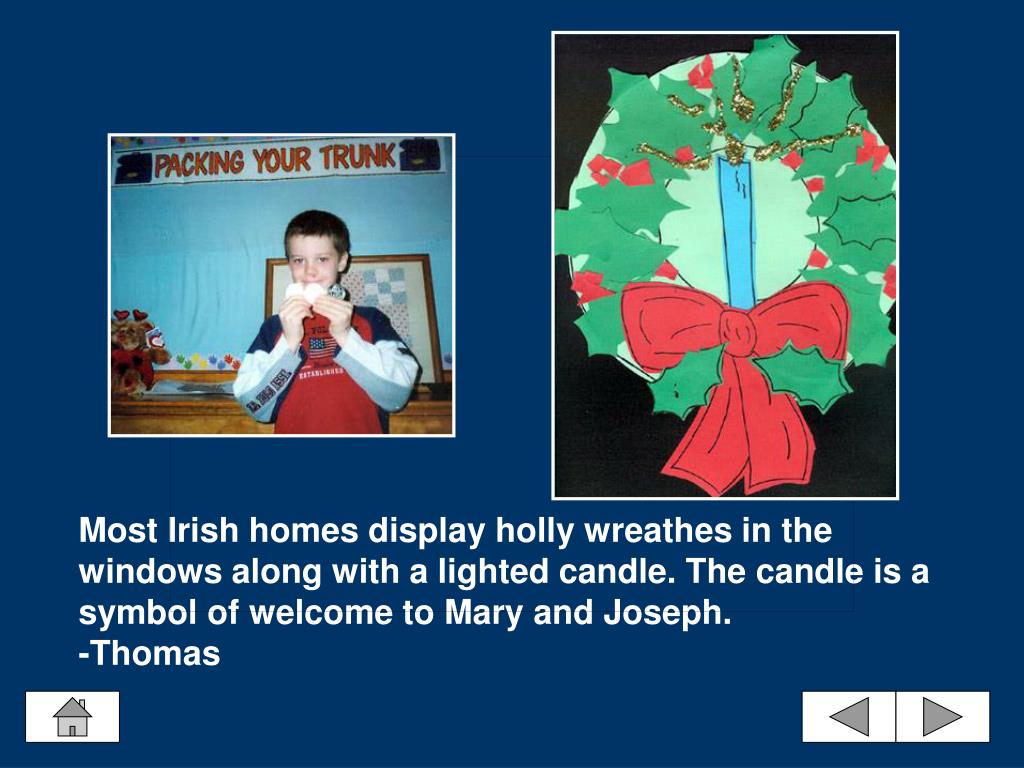 PACKING YOUR TRUNK

Most Irish homes display holly wreathes in the windows along with a lighted candle. The candle is a symbol of welcome to Mary and Joseph.
-Thomas